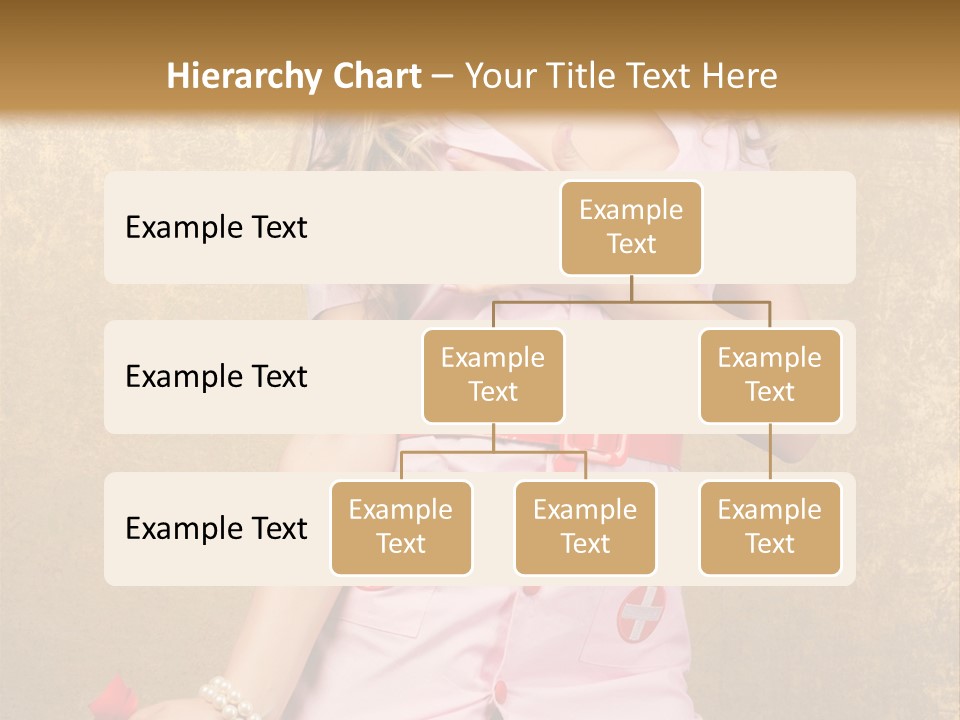 Hierarchy Chart – Your Title Text Here

Example Text

Example Text

Example Text

Example Text

Example Text

Example Text

Example Text

Example Text

Example Text